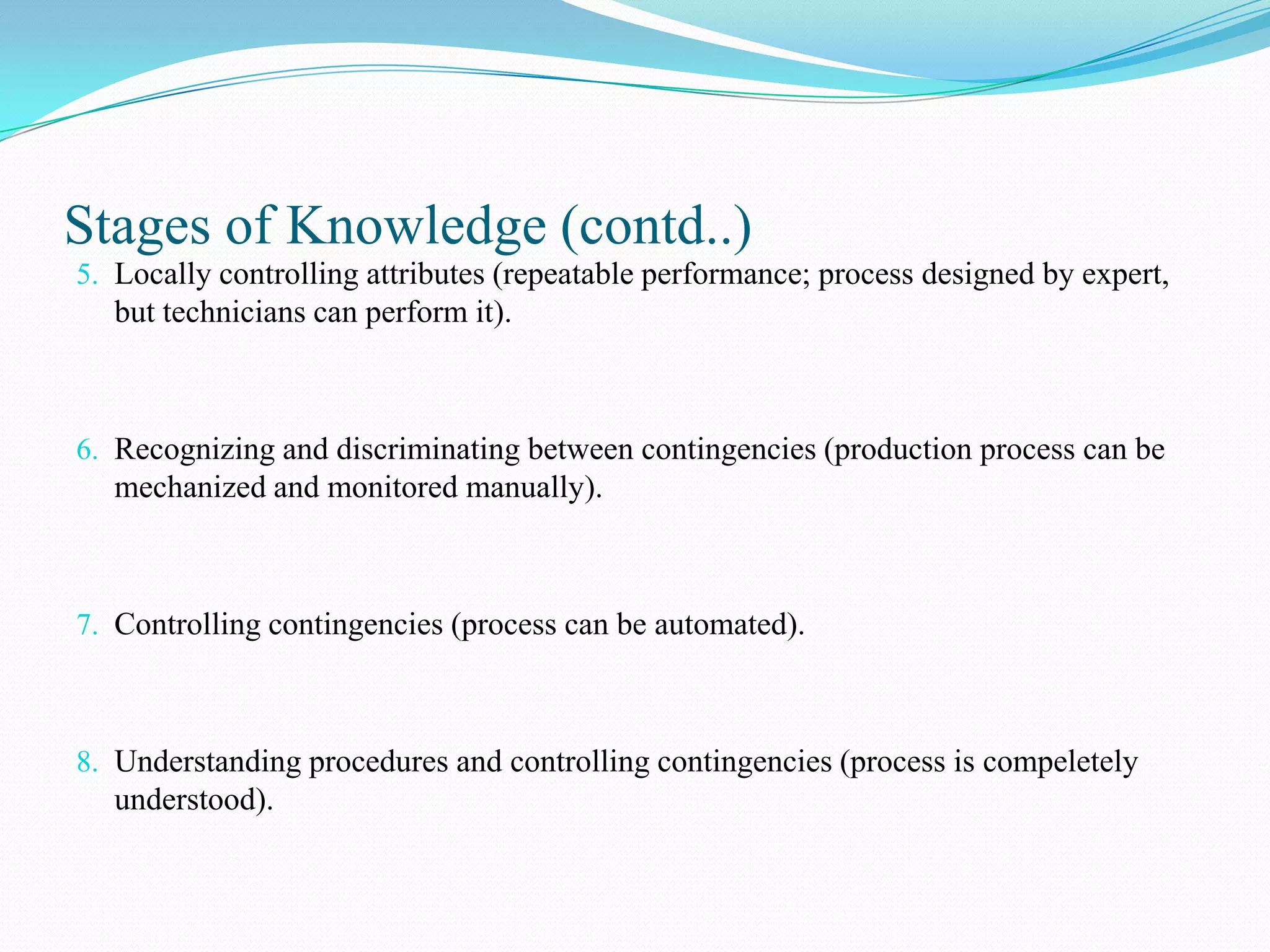 Stages of Knowledge (contd..)

5. Locally controlling attributes (repeatable performance; process designed by expert, but technicians can perform it).

6. Recognizing and discriminating between contingencies (production process can be mechanized and monitored manually).

7. Controlling contingencies (process can be automated).

8. Understanding procedures and controlling contingencies (process is compeletely understood).